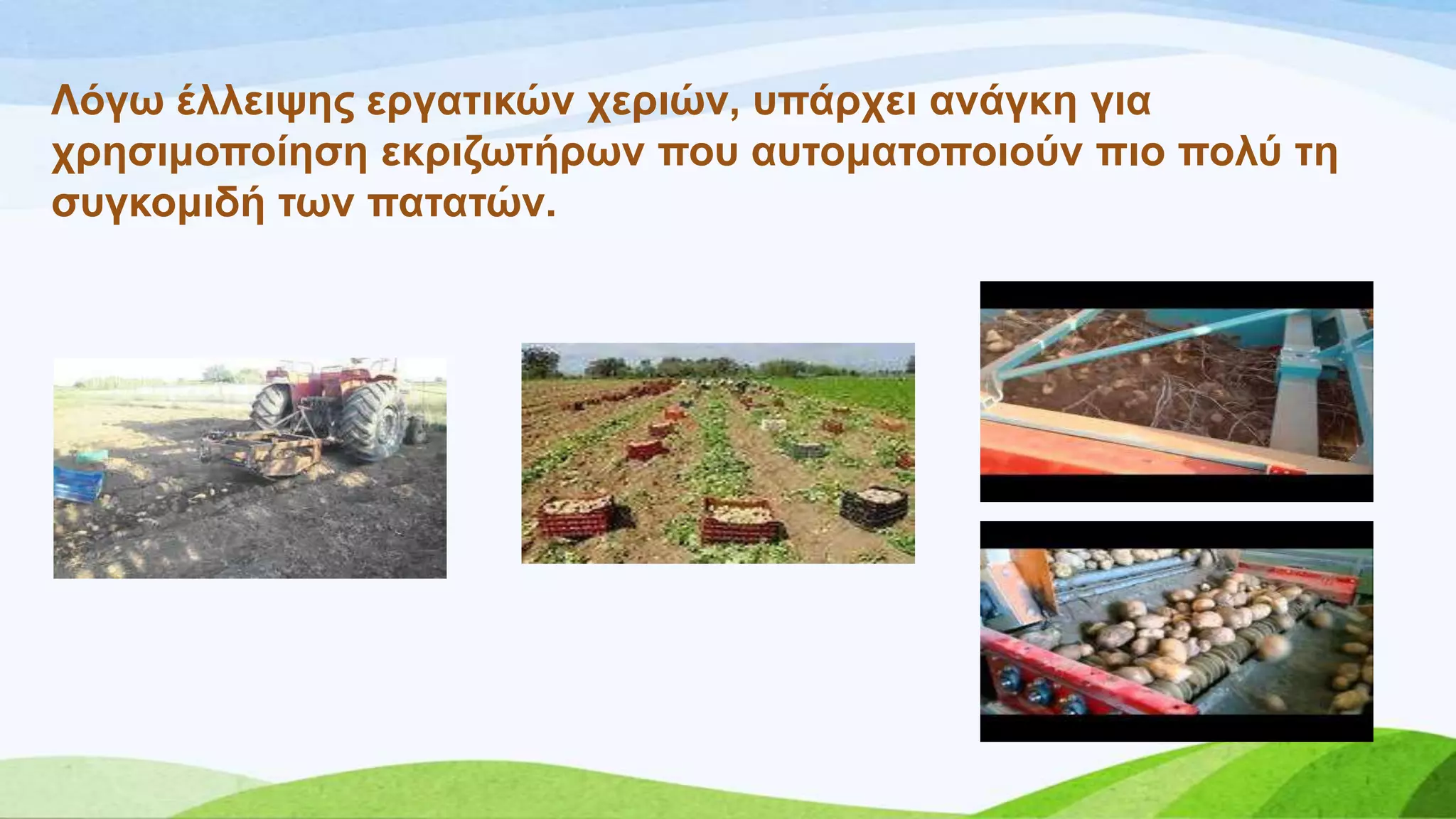 Λόγω έλλειψης εργατικών χεριών, υπάρχει ανάγκη για χρησιμοποίηση εκριζωτήρων που αυτοματοποιούν πιο πολύ τη συγκομιδή των πατατών.